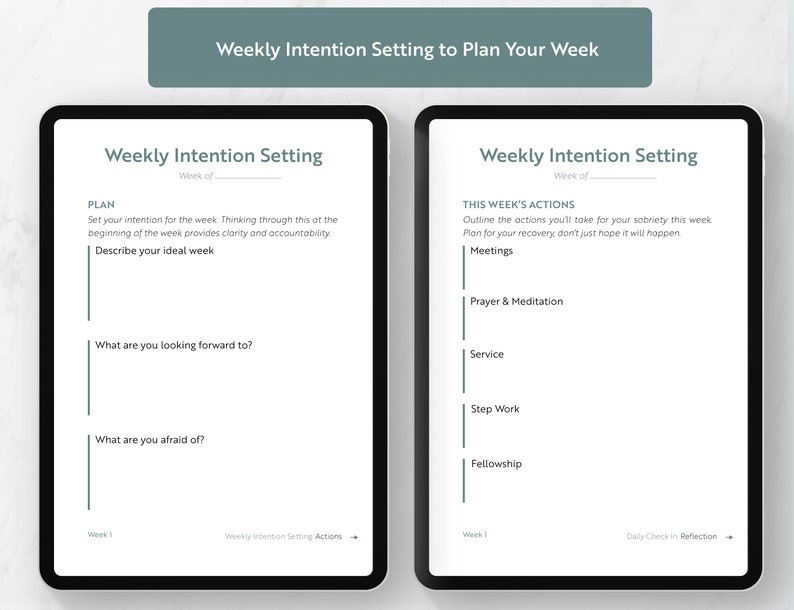 Weekly Intention Setting to Plan Your Week

Weekly Intention Setting
Week of

PLAN
Set your intention for the week. Thinking through this at the beginning of the week provides clarity and accountability.

Describe your ideal week

What are you looking forward to?

What are you afraid of?

Week 1

Weekly Intention Setting: Actions →

Weekly Intention Setting
Week of

THIS WEEK'S ACTIONS
Outline the actions you'll take for your sobriety this week. Plan for your recovery, don't just hope it will happen.

Meetings

Prayer & Meditation

Service

Step Work

Fellowship

Week 1

Daily Check In: Reflection →